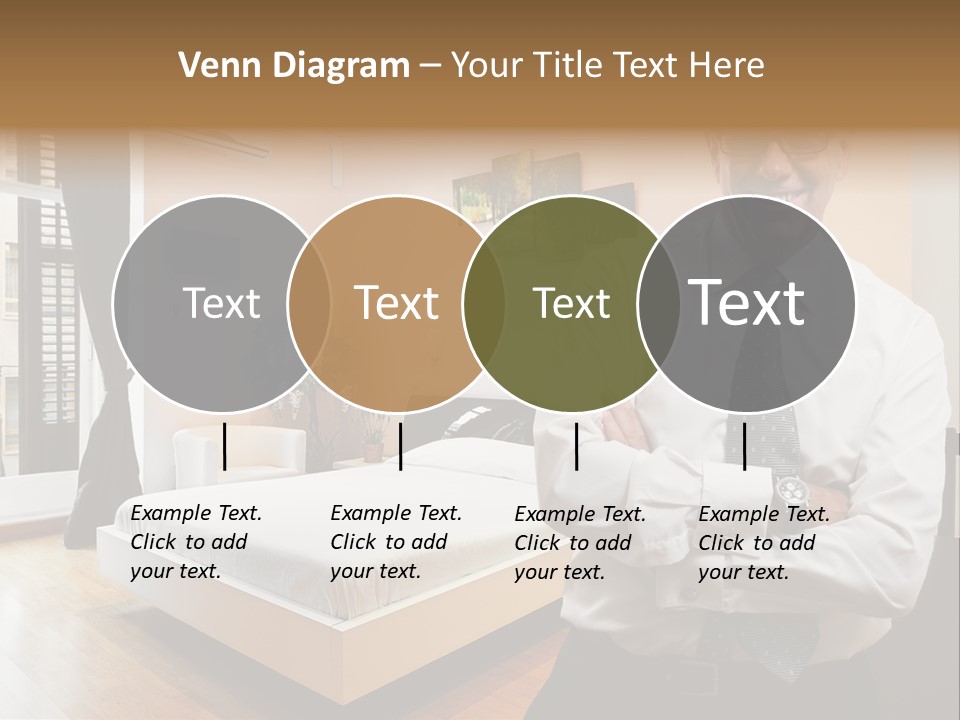 Venn Diagram – Your Title Text Here

Text

Text

Text

Text

Example Text. Click to add your text.

Example Text. Click to add your text.

Example Text. Click to add your text.

Example Text. Click to add your text.